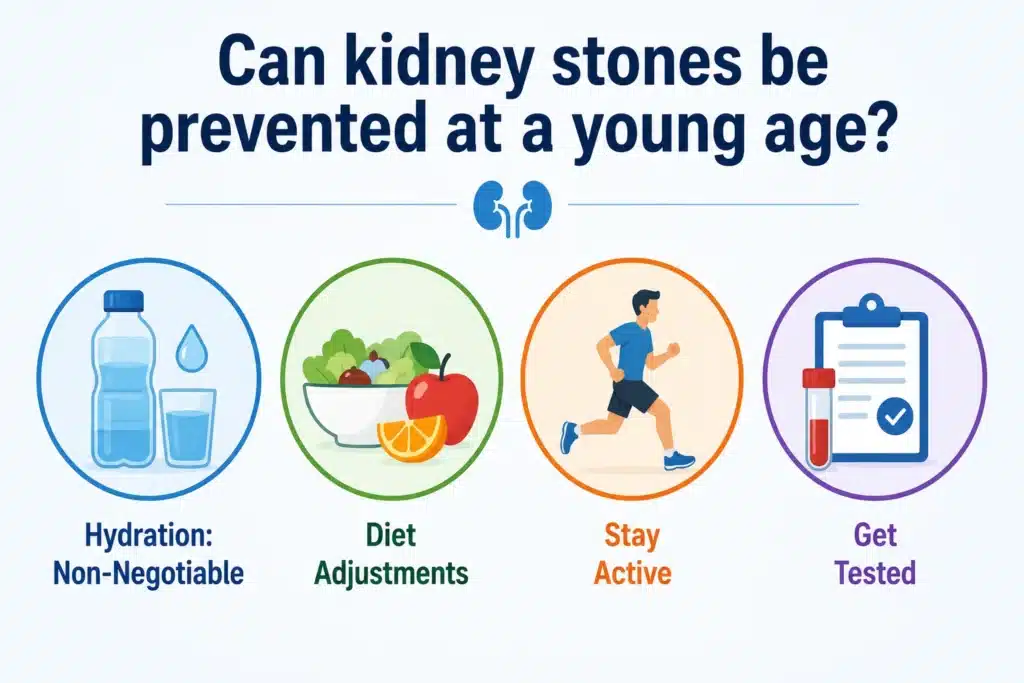 Can kidney stones be prevented at a young age?

Hydration: Non-Negotiable

Diet Adjustments

Stay Active

Get Tested